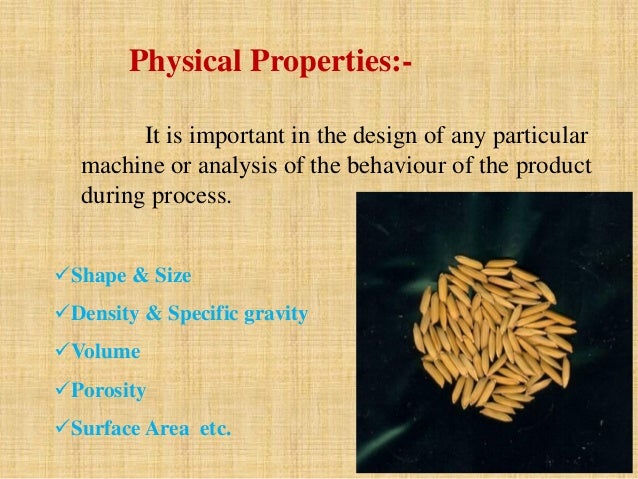 Physical Properties:-

It is important in the design of any particular machine or analysis of the behaviour of the product during process.

✓Shape & Size
✓Density & Specific gravity
✓Volume
✓Porosity
✓Surface Area etc.